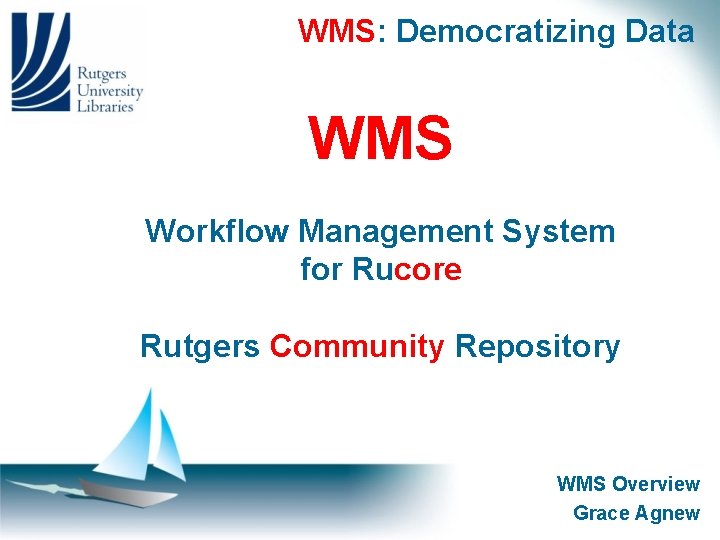 Rutgers University Libraries

WMS: Democratizing Data

WMS

Workflow Management System for Rucore

Rutgers Community Repository

WMS Overview
Grace Agnew